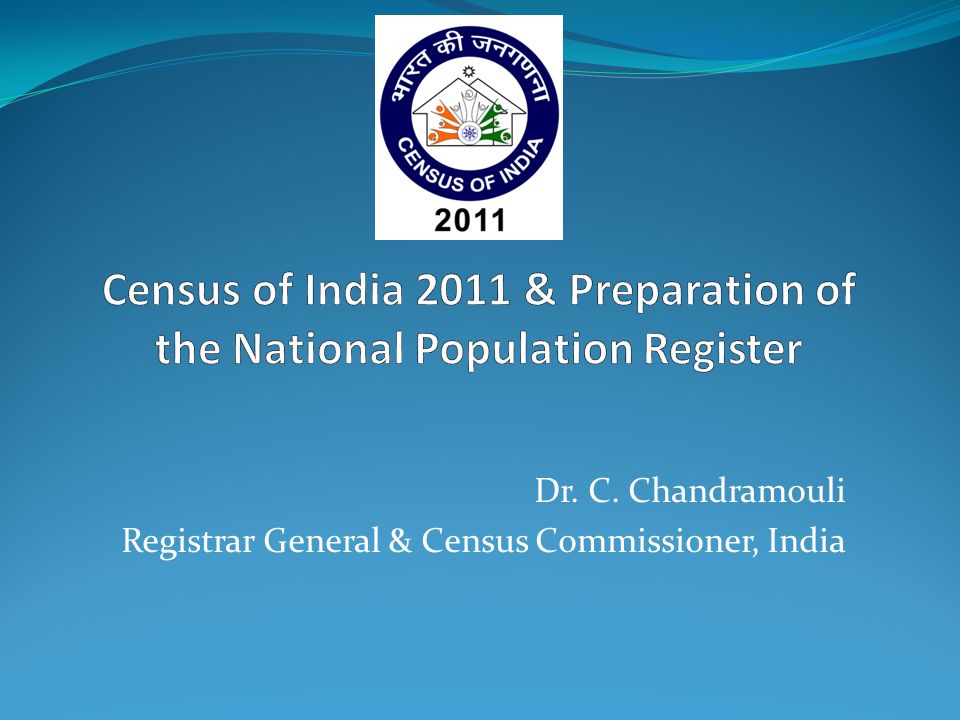 भारत की जनगणना
CENSUS OF INDIA
2011

Census of India 2011 & Preparation of the National Population Register

Dr. C. Chandramouli
Registrar General & Census Commissioner, India